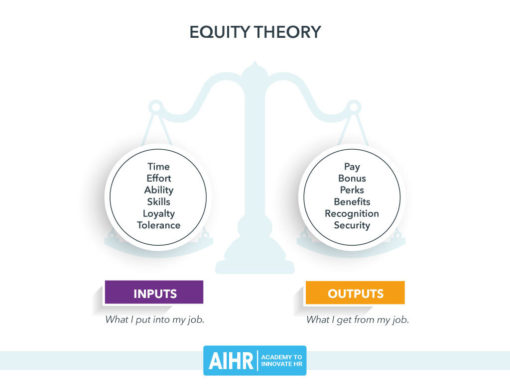 EQUITY THEORY

Time
Effort
Ability
Skills
Loyalty
Tolerance

Pay
Bonus
Perks
Benefits
Recognition
Security

INPUTS
What I put into my job.

OUTPUTS
What I get from my job.

AIHR | ACADEMY TO INNOVATE HR